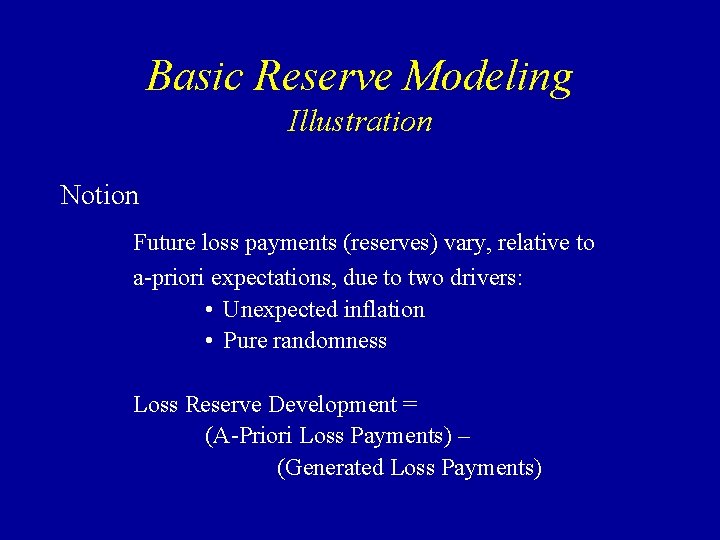 Basic Reserve Modeling
Illustration

Notion

Future loss payments (reserves) vary, relative to a-priori expectations, due to two drivers:
• Unexpected inflation
• Pure randomness

Loss Reserve Development =
(A-Priori Loss Payments) –
(Generated Loss Payments)